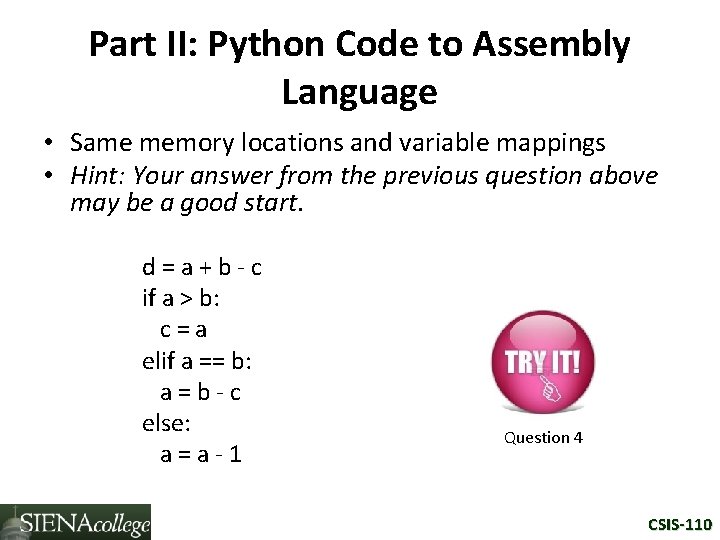 Part II: Python Code to Assembly Language

• Same memory locations and variable mappings
• Hint: Your answer from the previous question above may be a good start.

d = a + b - c
if a > b:
  c = a
elif a == b:
  a = b - c
else:
  a = a - 1

TRY IT!

Question 4

SIENAcollege

CSIS-110